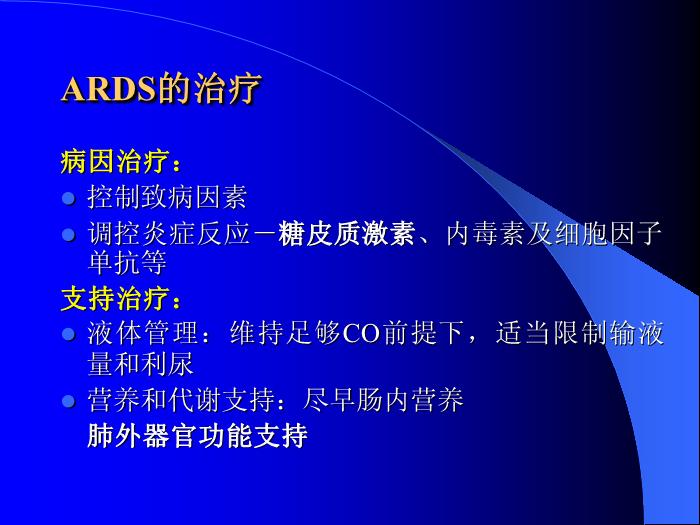 ARDS的治疗

病因治疗：

- 控制致病因素
- 调控炎症反应－糖皮质激素、内毒素及细胞因子单抗等

支持治疗：

- 液体管理：维持足够CO前提下，适当限制输液量和利尿
- 营养和代谢支持：尽早肠内营养

肺外器官功能支持